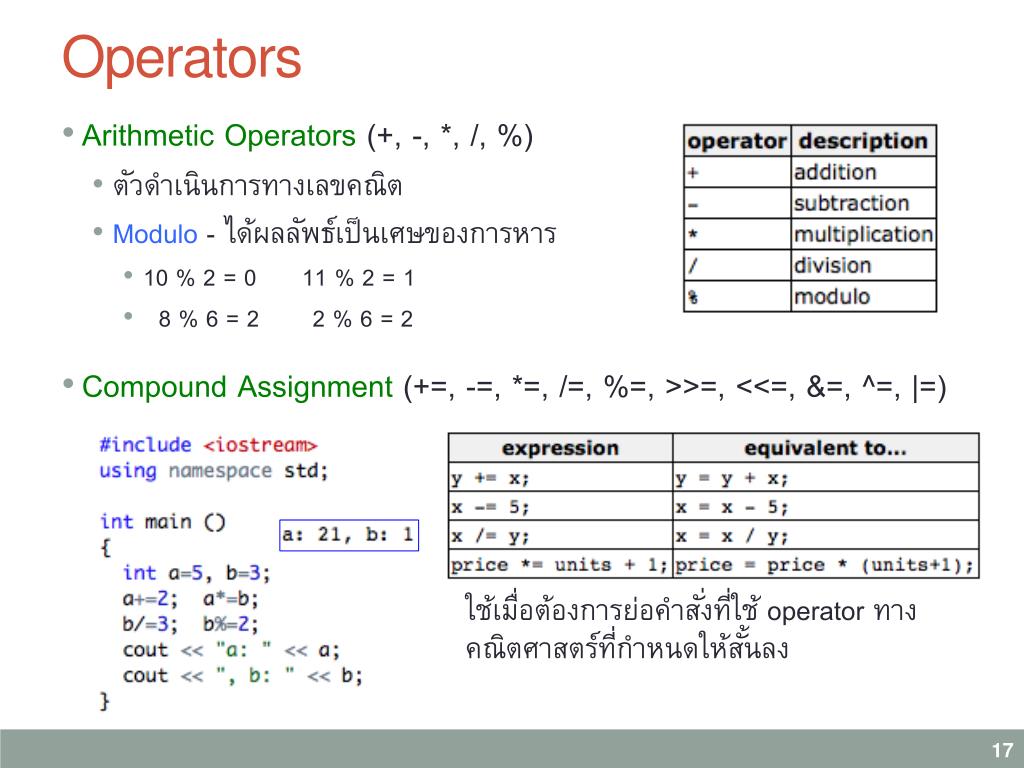 Operators

• Arithmetic Operators (+, -, *, /, %)
  • ตัวดำเนินการทางเลขคณิต
  • Modulo - ได้ผลลัพธ์เป็นเศษของการหาร
    • 10 % 2 = 0    11 % 2 = 1
    • 8 % 6 = 2    2 % 6 = 2

| operator | description |
|---|---|
| + | addition |
| - | subtraction |
| * | multiplication |
| / | division |
| % | modulo |

• Compound Assignment (+=, -=, *=, /=, %=, >>=, <<=, &=, ^=, |=)

#include <iostream>
using namespace std;

int main ()
{
  int a=5, b=3;
  a+=2;  a*=b;
  b/=3;  b%=2;
  cout << "a: " << a;
  cout << ", b: " << b;
}

a: 21, b: 1

| expression | equivalent to... |
|---|---|
| y += x; | y = y + x; |
| x -= 5; | x = x - 5; |
| x /= y; | x = x / y; |
| price *= units + 1; | price = price * (units+1); |

ใช้เมื่อต้องการย่อคำสั่งที่ใช้ operator ทางคณิตศาสตร์ที่กำหนดให้สั้นลง

17